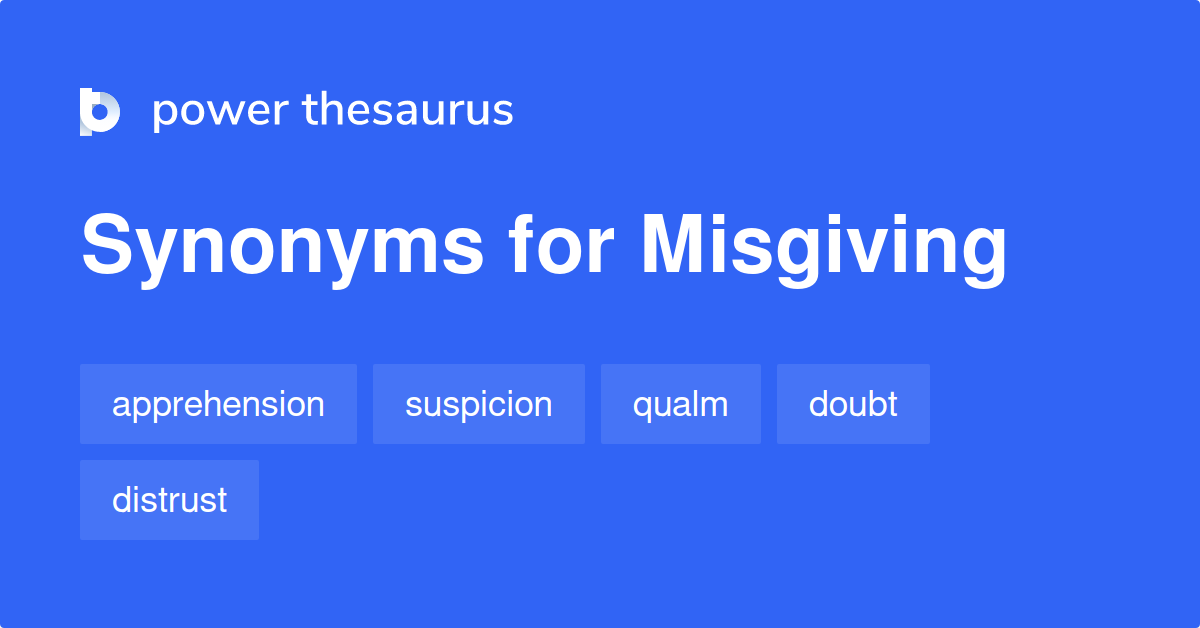 power thesaurus

Synonyms for Misgiving

apprehension suspicion qualm doubt

distrust